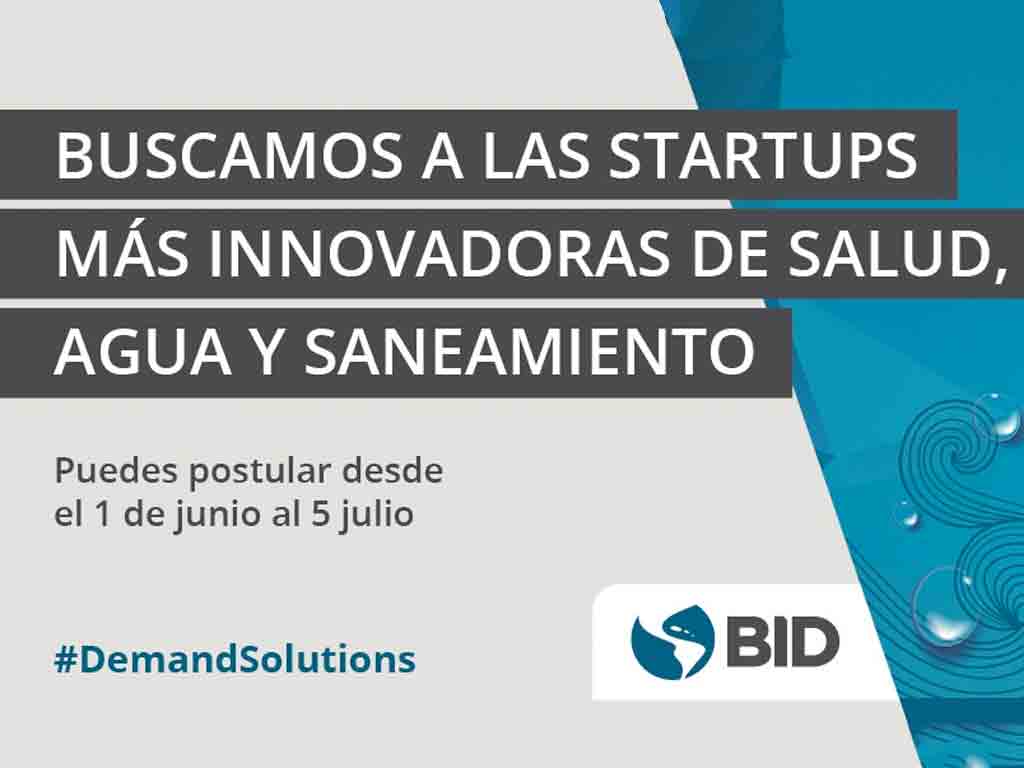 BUSCAMOS A LAS STARTUPS MÁS INNOVADORAS DE SALUD, AGUA Y SANEAMIENTO

Puedes postular desde el 1 de junio al 5 julio

#DemandSolutions

BID